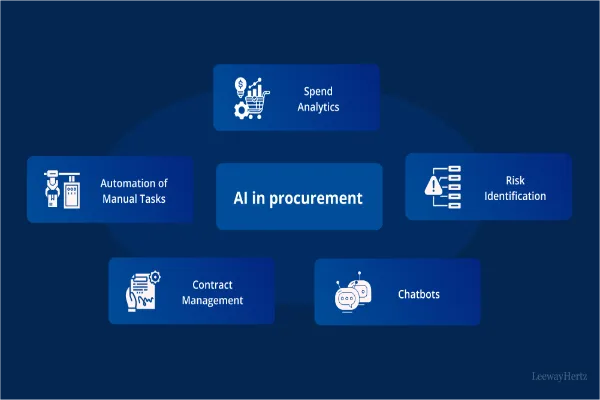 Spend Analytics

Automation of Manual Tasks

AI in procurement

Risk Identification

Contract Management

Chatbots

LeewayHertz